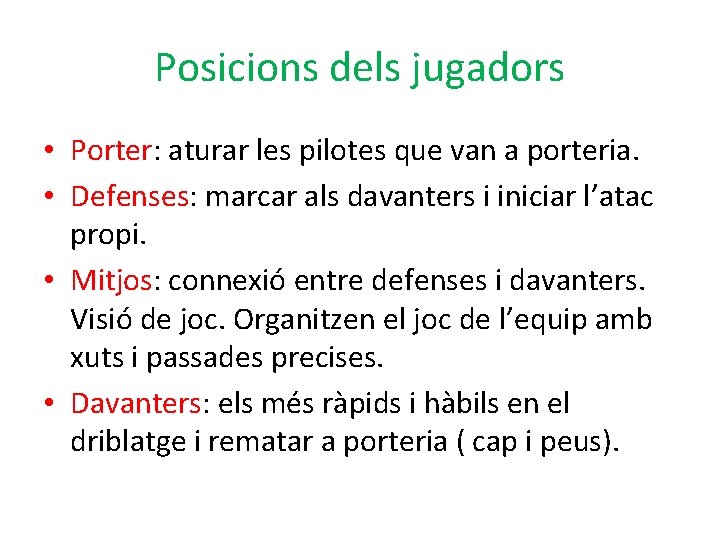 Posicions dels jugadors

• Porter: aturar les pilotes que van a porteria.
• Defenses: marcar als davanters i iniciar l'atac propi.
• Mitjos: connexió entre defenses i davanters. Visió de joc. Organitzen el joc de l'equip amb xuts i passades precises.
• Davanters: els més ràpids i hàbils en el driblatge i rematar a porteria ( cap i peus).